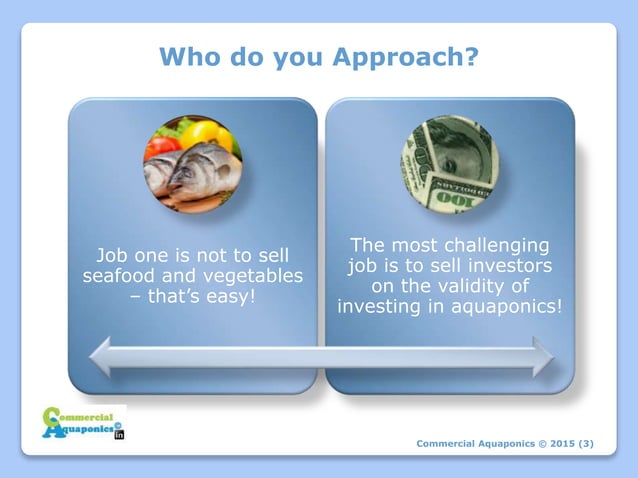 Who do you Approach?

Job one is not to sell seafood and vegetables – that's easy!

The most challenging job is to sell investors on the validity of investing in aquaponics!

Commercial Aquaponics
in

Commercial Aquaponics © 2015 (3)